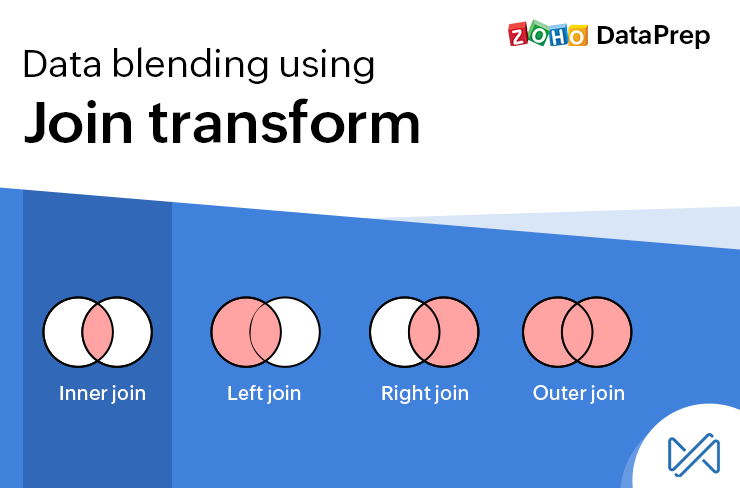 ZOHO DataPrep

Data blending using
Join transform

Inner join

Left join

Right join

Outer join